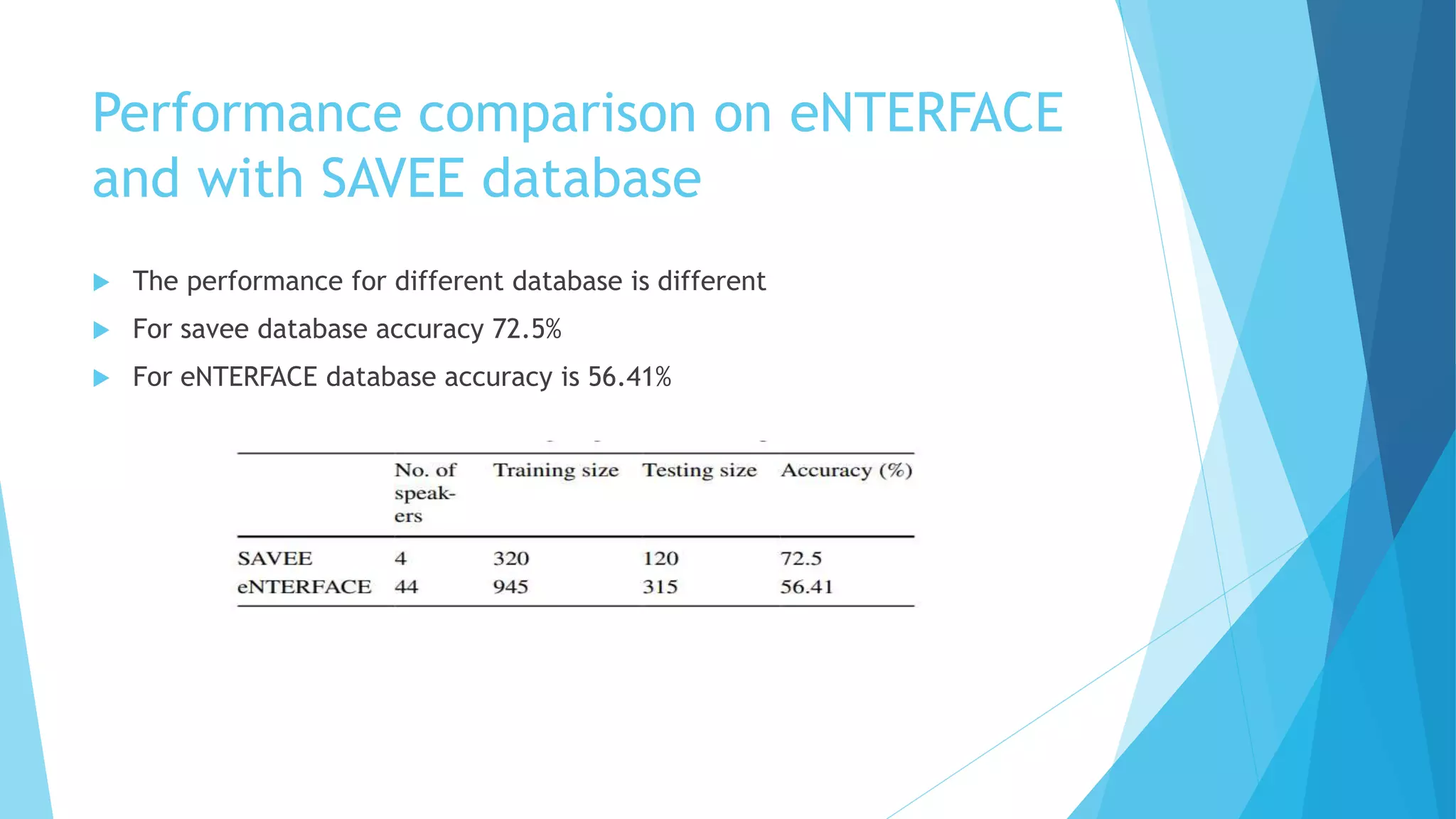 Performance comparison on eNTERFACE and with SAVEE database

The performance for different database is different

For savee database accuracy 72.5%

For eNTERFACE database accuracy is 56.41%

|  | No. of speakers | Training size | Testing size | Accuracy (%) |
|---|---|---|---|---|
| SAVEE | 4 | 320 | 120 | 72.5 |
| eNTERFACE | 44 | 945 | 315 | 56.41 |